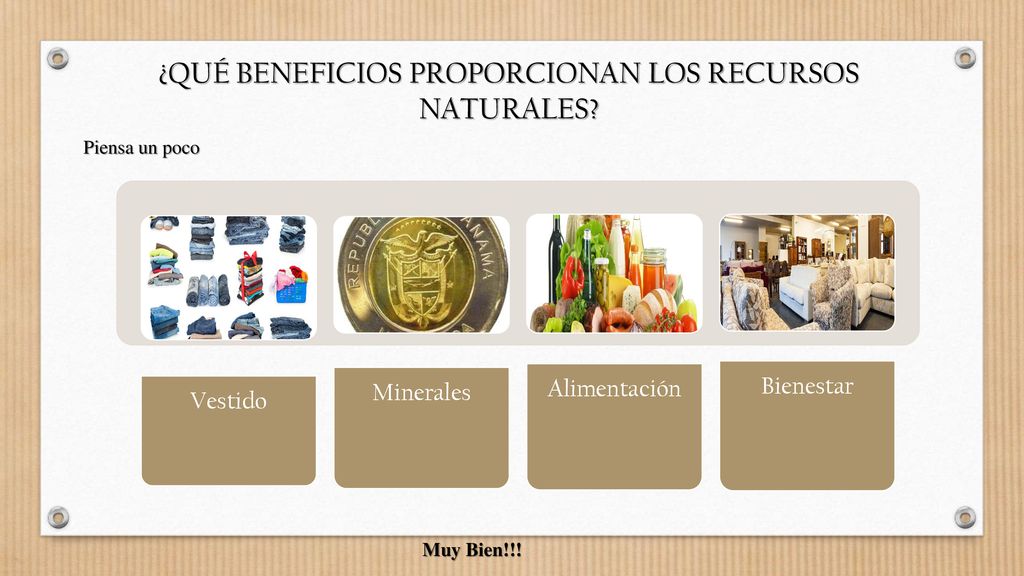 ¿QUÉ BENEFICIOS PROPORCIONAN LOS RECURSOS NATURALES?

Piensa un poco

REPUBLICA DE PANAMA

Vestido

Minerales

Alimentación

Bienestar

Muy Bien!!!